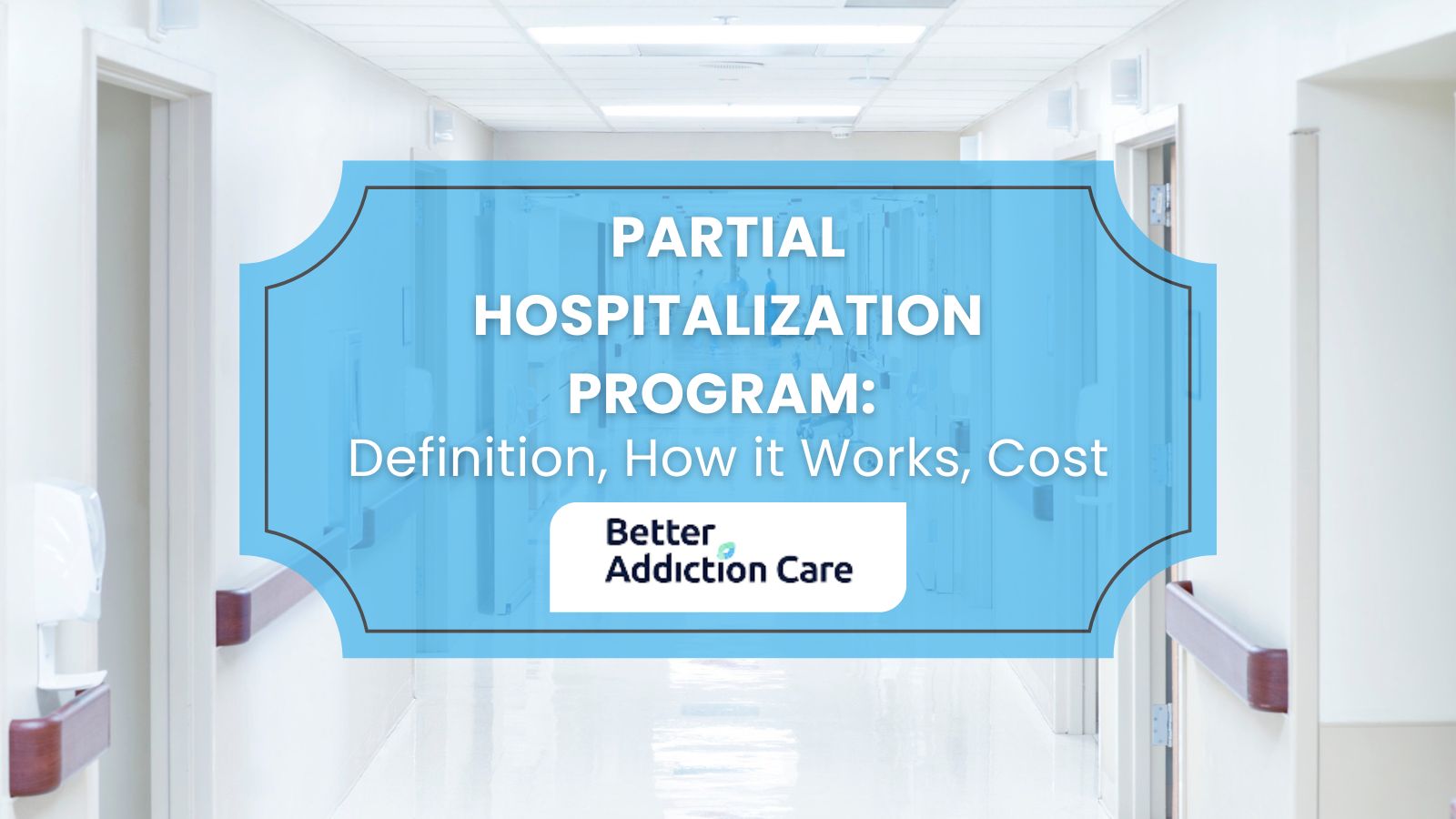 PARTIAL HOSPITALIZATION PROGRAM:
Definition, How it Works, Cost

Better
Addiction Care